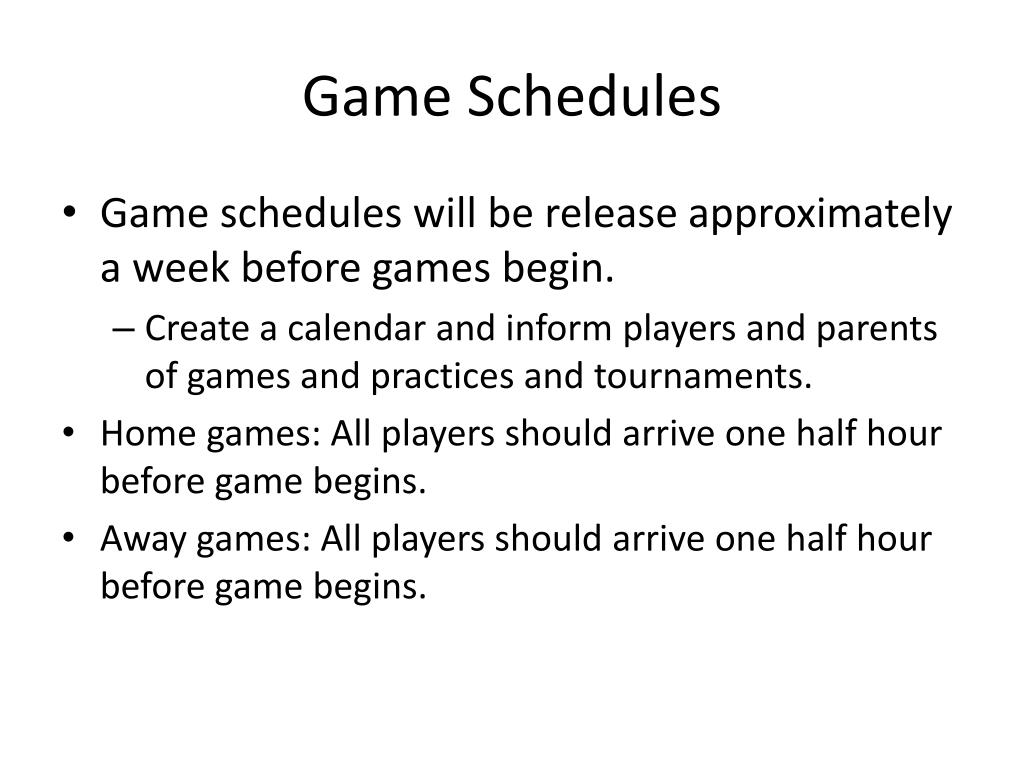 Game Schedules

• Game schedules will be release approximately a week before games begin.
– Create a calendar and inform players and parents of games and practices and tournaments.
• Home games: All players should arrive one half hour before game begins.
• Away games: All players should arrive one half hour before game begins.